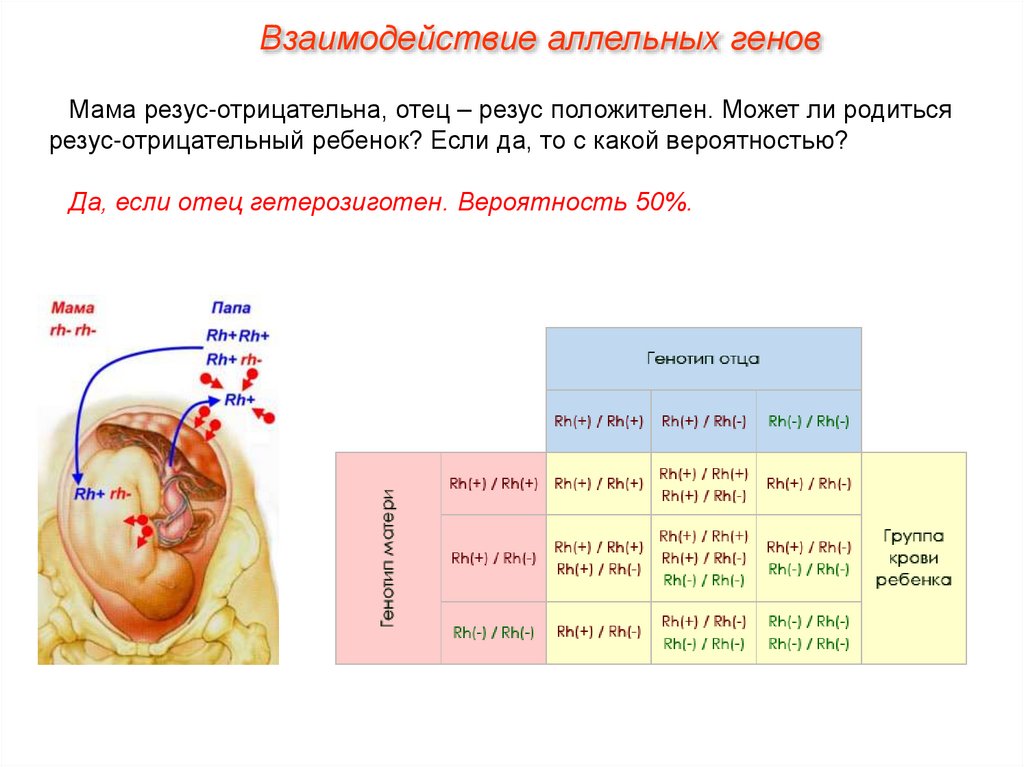 Взаимодействие аллельных генов

Мама резус-отрицательна, отец – резус положителен. Может ли родиться резус-отрицательный ребенок? Если да, то с какой вероятностью?

Да, если отец гетерозиготен. Вероятность 50%.

Мама
rh- rh-

Папа
Rh+ Rh+
Rh+ rh-

Rh+

Rh+ rh-

| | | Генотип отца | | | |
|---|---|---|---|---|---|
| | | Rh(+) / Rh(+) | Rh(+) / Rh(-) | Rh(-) / Rh(-) | |
| Генотип матери | Rh(+) / Rh(+) | Rh(+) / Rh(+) | Rh(+) / Rh(+) Rh(+) / Rh(-) | Rh(+) / Rh(-) | Группа крови ребенка |
| | Rh(+) / Rh(-) | Rh(+) / Rh(+) Rh(+) / Rh(-) | Rh(+) / Rh(+) Rh(+) / Rh(-) Rh(-) / Rh(-) | Rh(+) / Rh(-) Rh(-) / Rh(-) | |
| | Rh(-) / Rh(-) | Rh(+) / Rh(-) | Rh(+) / Rh(-) Rh(-) / Rh(-) | Rh(-) / Rh(-) Rh(-) / Rh(-) | |